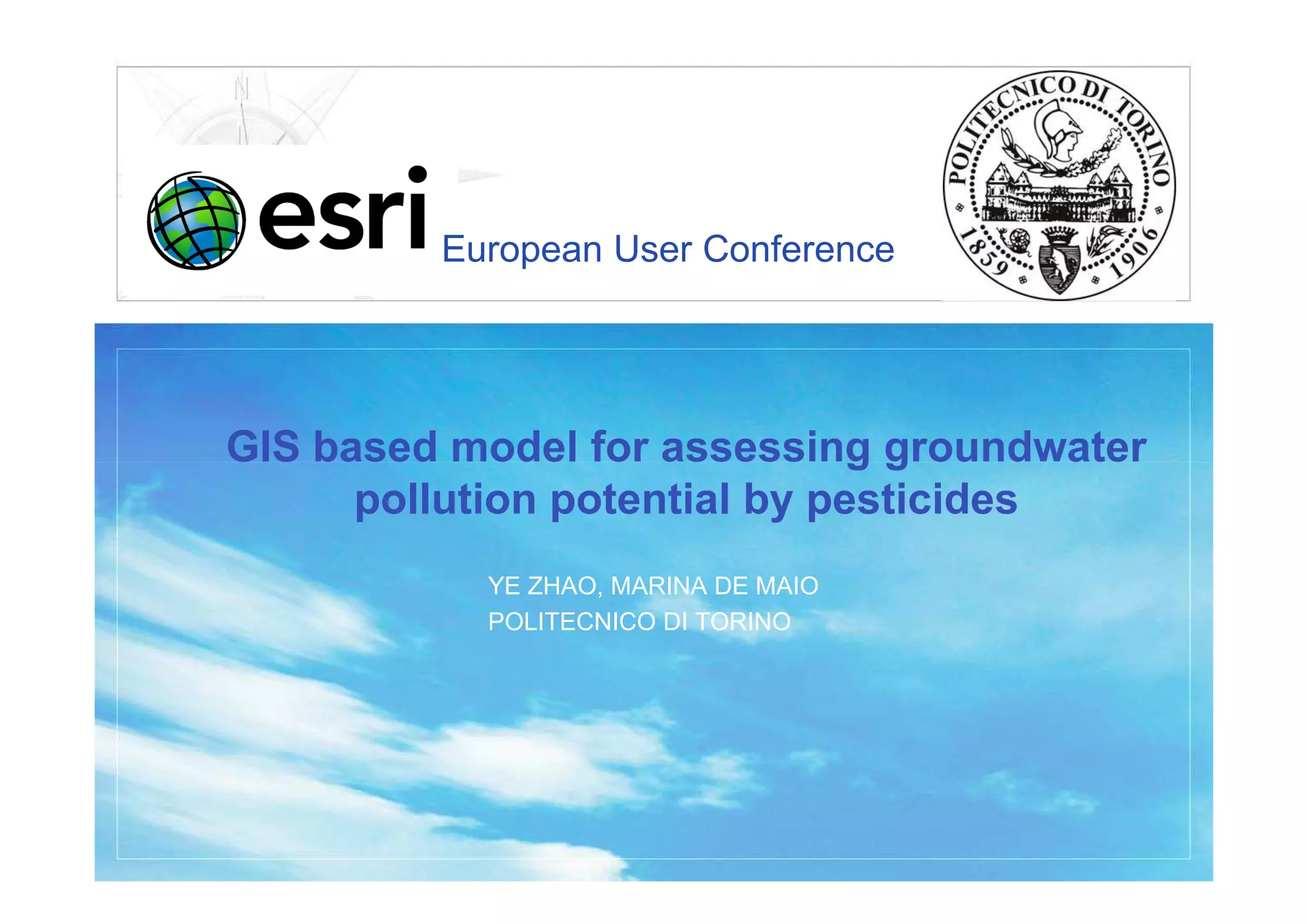 esri European User Conference

POLITECNICO DI TORINO 1859 1906

GIS based model for assessing groundwater pollution potential by pesticides

YE ZHAO, MARINA DE MAIO
POLITECNICO DI TORINO